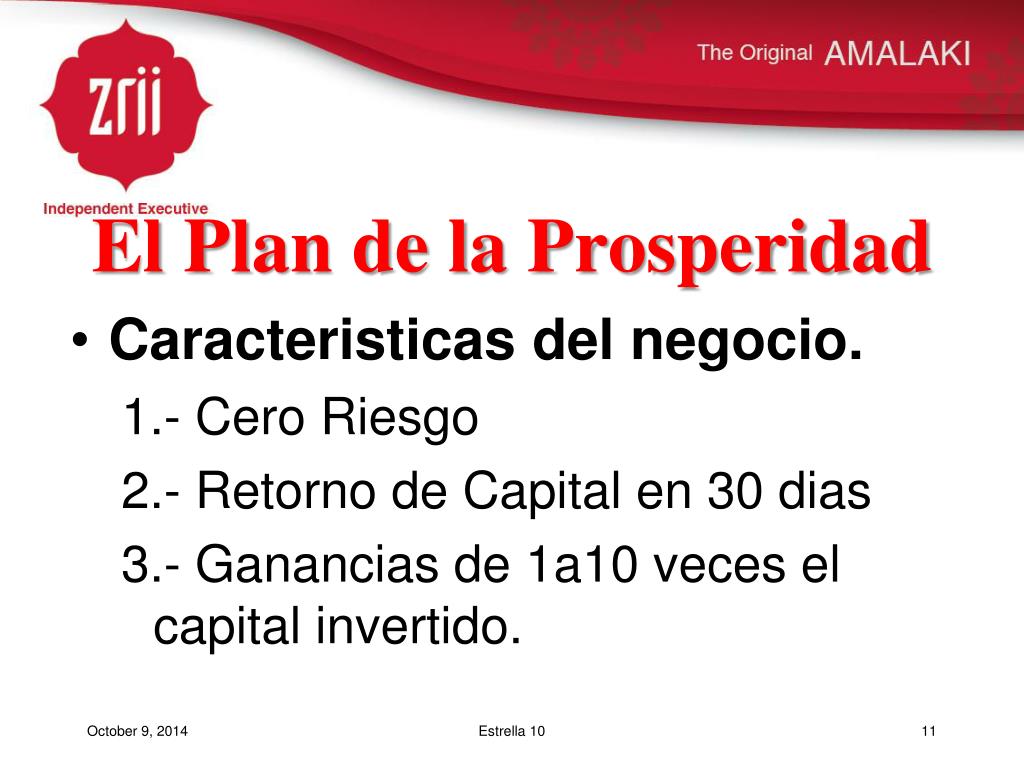 zrii

Independent Executive

The Original AMALAKI

El Plan de la Prosperidad

• Caracteristicas del negocio.

1.- Cero Riesgo

2.- Retorno de Capital en 30 dias

3.- Ganancias de 1a10 veces el capital invertido.

October 9, 2014

Estrella 10

11